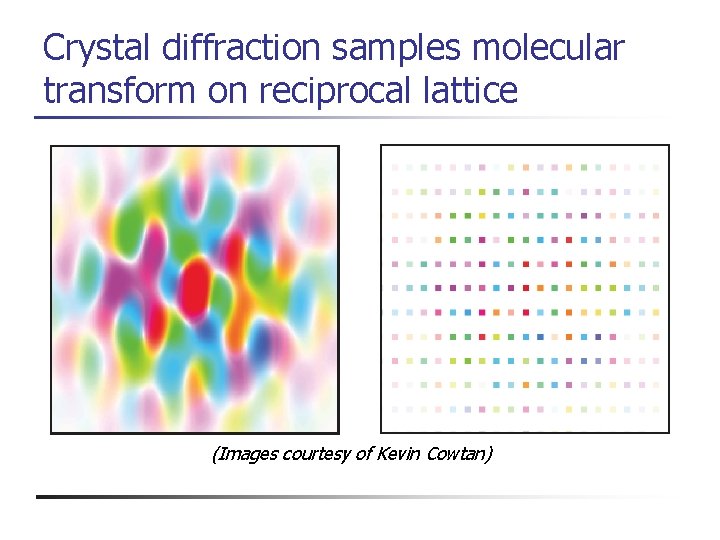 Crystal diffraction samples molecular transform on reciprocal lattice

(Images courtesy of Kevin Cowtan)